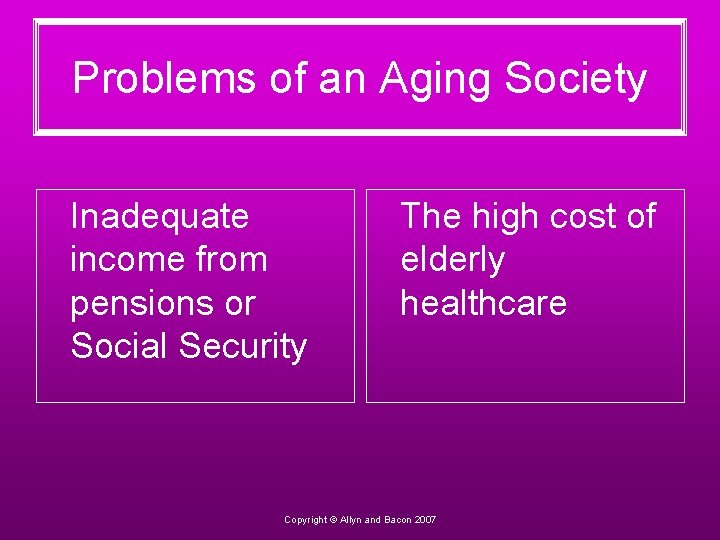 Problems of an Aging Society

Inadequate income from pensions or Social Security

The high cost of elderly healthcare

Copyright © Allyn and Bacon 2007